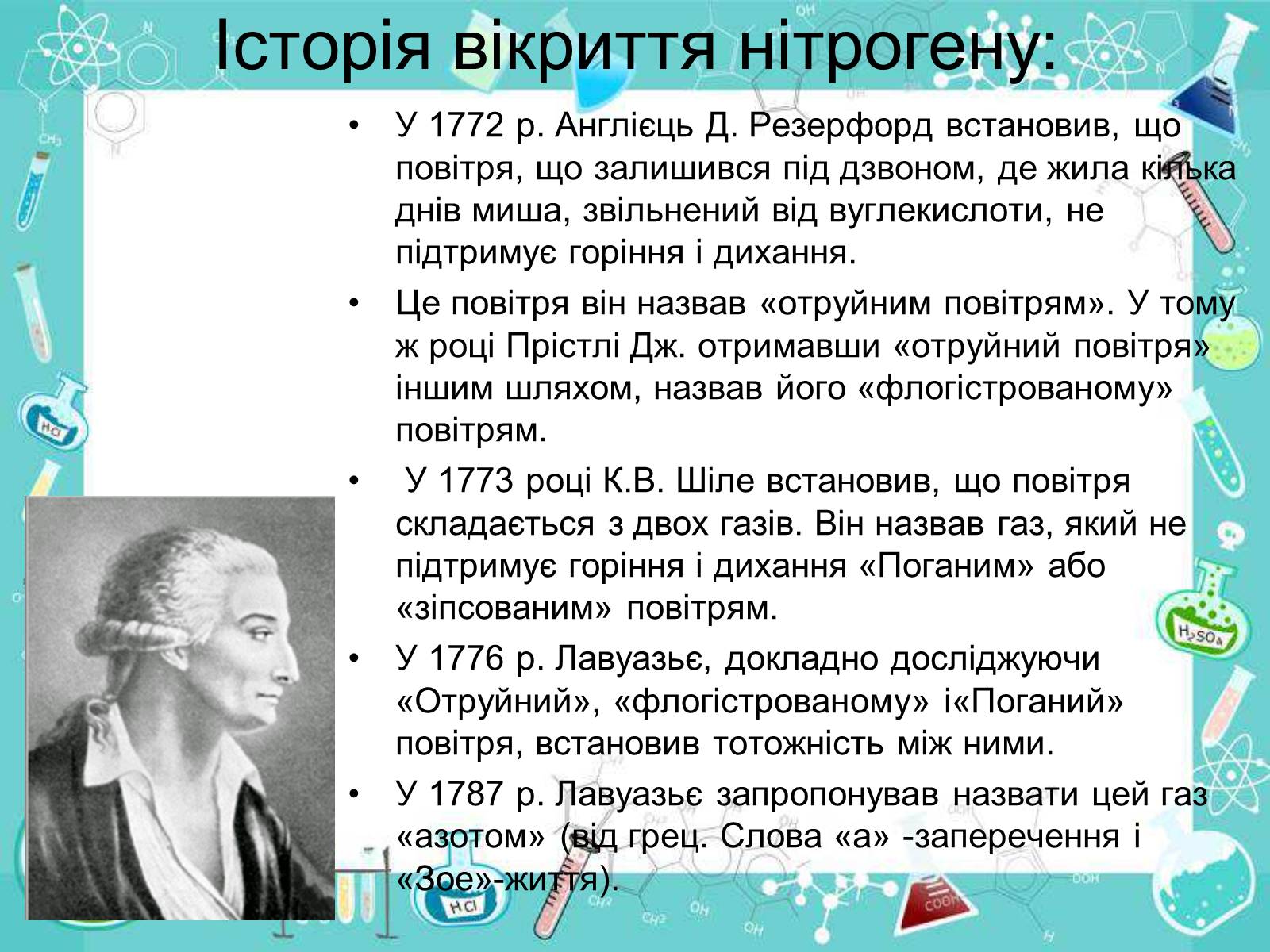 Історія вікриття нітрогену:

• У 1772 р. Англієць Д. Резерфорд встановив, що повітря, що залишився під дзвоном, де жила кілька днів миша, звільнений від вуглекислоти, не підтримує горіння і дихання.

• Це повітря він назвав «отруйним повітрям». У тому ж році Прістлі Дж. отримавши «отруйний повітря» іншим шляхом, назвав його «флогістрованому» повітрям.

• У 1773 році К.В. Шіле встановив, що повітря складається з двох газів. Він назвав газ, який не підтримує горіння і дихання «Поганим» або «зіпсованим» повітрям.

• У 1776 р. Лавуазьє, докладно досліджуючи «Отруйний», «флогістрованому» і«Поганий» повітря, встановив тотожність між ними.

• У 1787 р. Лавуазьє запропонував назвати цей газ «азотом» (від грец. Слова «а» -заперечення і «Зое»-життя).

HCl

$H_2SO_4$

HCl

COOH